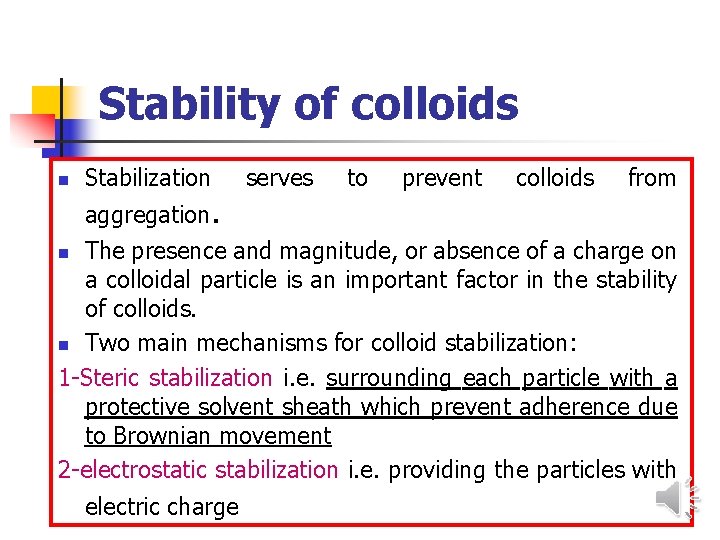 Stability of colloids

Stabilization serves to prevent colloids from aggregation.

The presence and magnitude, or absence of a charge on a colloidal particle is an important factor in the stability of colloids.

Two main mechanisms for colloid stabilization:

1-Steric stabilization i.e. surrounding each particle with a protective solvent sheath which prevent adherence due to Brownian movement

2-electrostatic stabilization i.e. providing the particles with electric charge